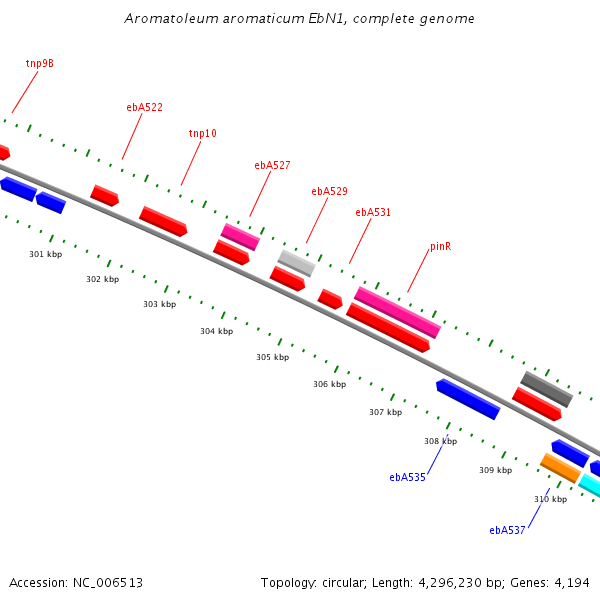 Aromatoleum aromaticum EbN1, complete genome

tnp9B

ebA522

tnp10

ebA527

ebA529

ebA531

pinR

301 kbp

302 kbp

303 kbp

304 kbp

305 kbp

306 kbp

307 kbp

308 kbp

309 kbp

310 kbp

ebA535

ebA537

Accession: NC_006513

Topology: circular; Length: 4,296,230 bp; Genes: 4,194